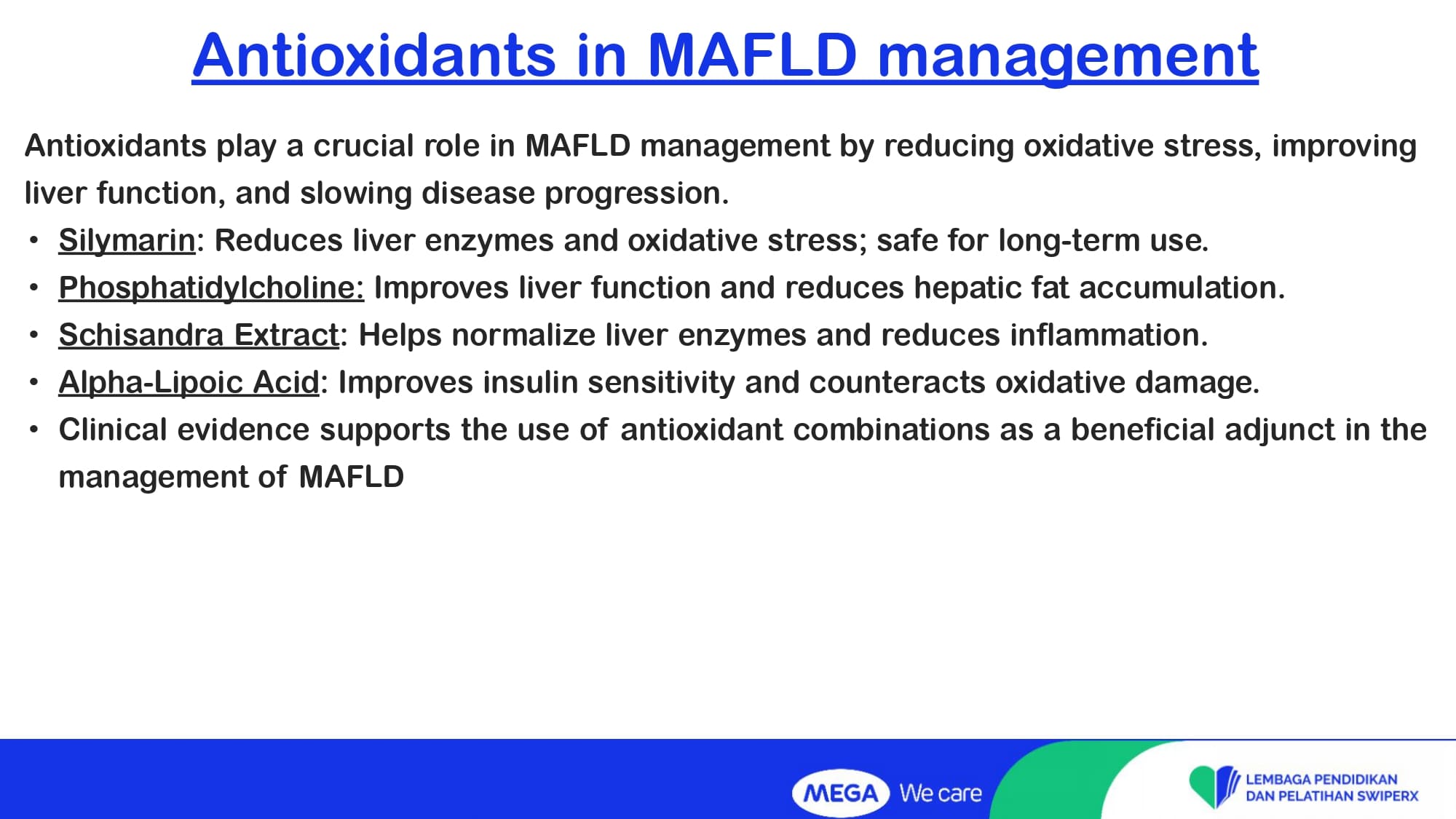 Antioxidants in MAFLD management

Antioxidants play a crucial role in MAFLD management by reducing oxidative stress, improving liver function, and slowing disease progression.

• Silymarin: Reduces liver enzymes and oxidative stress; safe for long-term use.
• Phosphatidylcholine: Improves liver function and reduces hepatic fat accumulation.
• Schisandra Extract: Helps normalize liver enzymes and reduces inflammation.
• Alpha-Lipoic Acid: Improves insulin sensitivity and counteracts oxidative damage.
• Clinical evidence supports the use of antioxidant combinations as a beneficial adjunct in the management of MAFLD

MEGA We care

LEMBAGA PENDIDIKAN DAN PELATIHAN SWIPERX